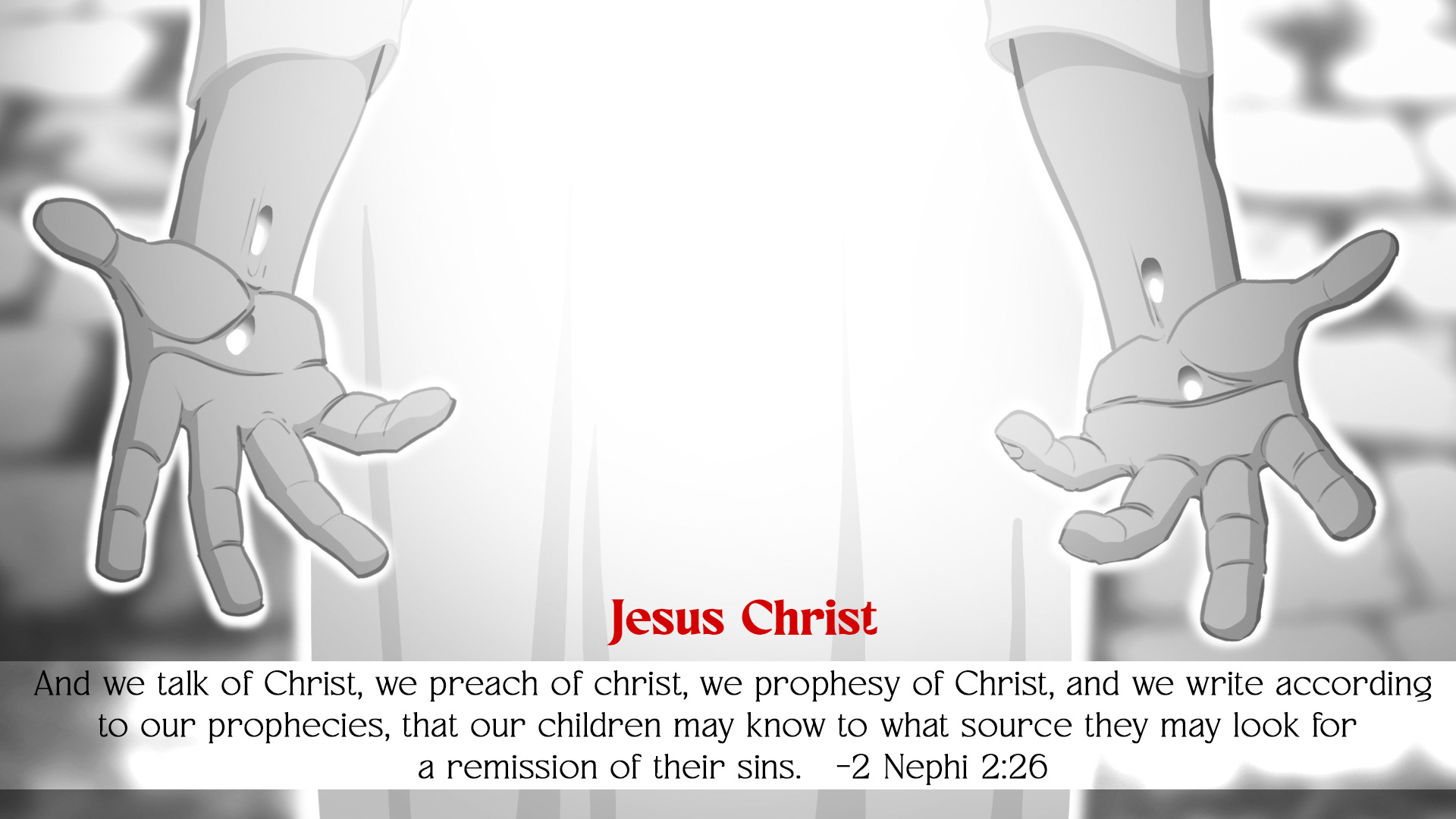 Jesus Christ

And we talk of Christ, we preach of christ, we prophesy of Christ, and we write according to our prophecies, that our children may know to what source they may look for a remission of their sins. -2 Nephi 2:26